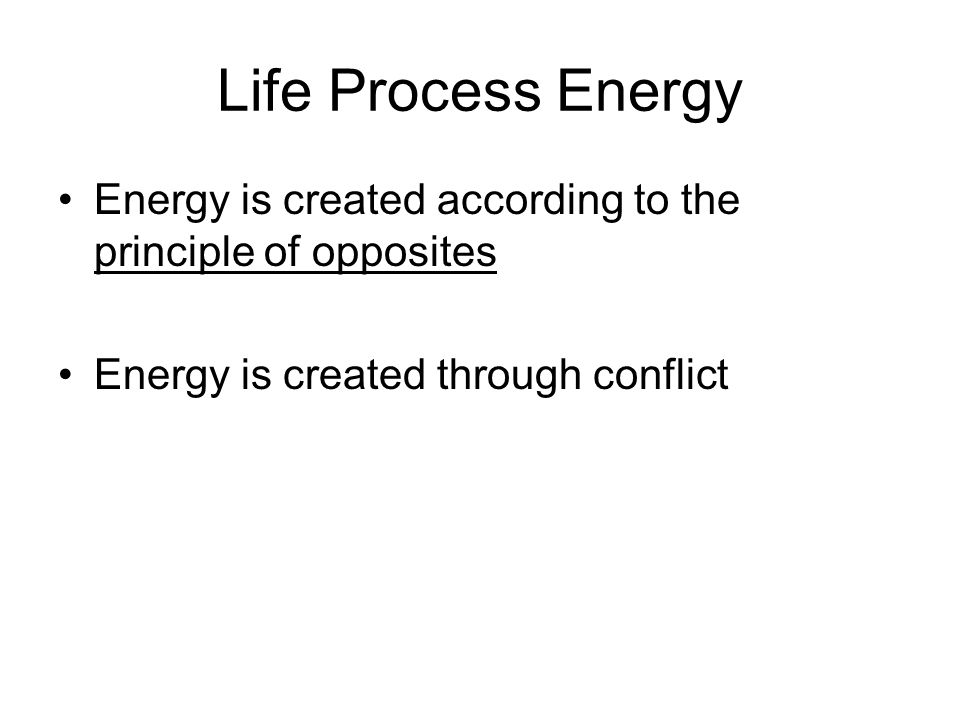 Life Process Energy

• Energy is created according to the principle of opposites

• Energy is created through conflict